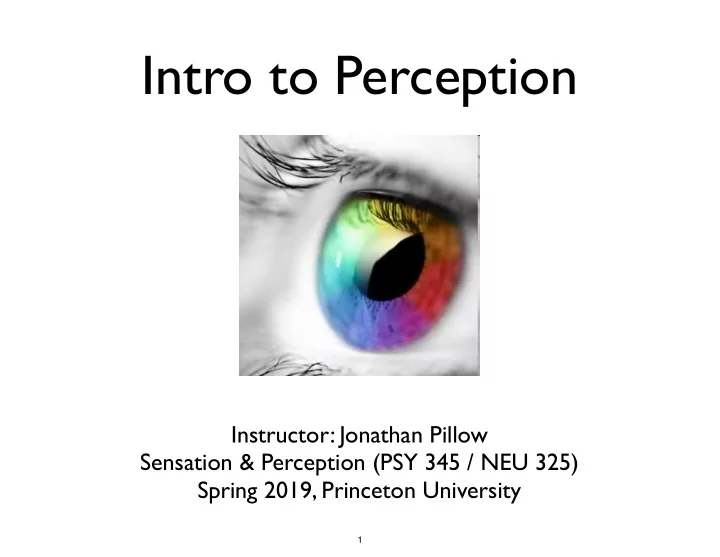 Intro to Perception

Instructor: Jonathan Pillow
Sensation & Perception (PSY 345 / NEU 325)
Spring 2019, Princeton University

1